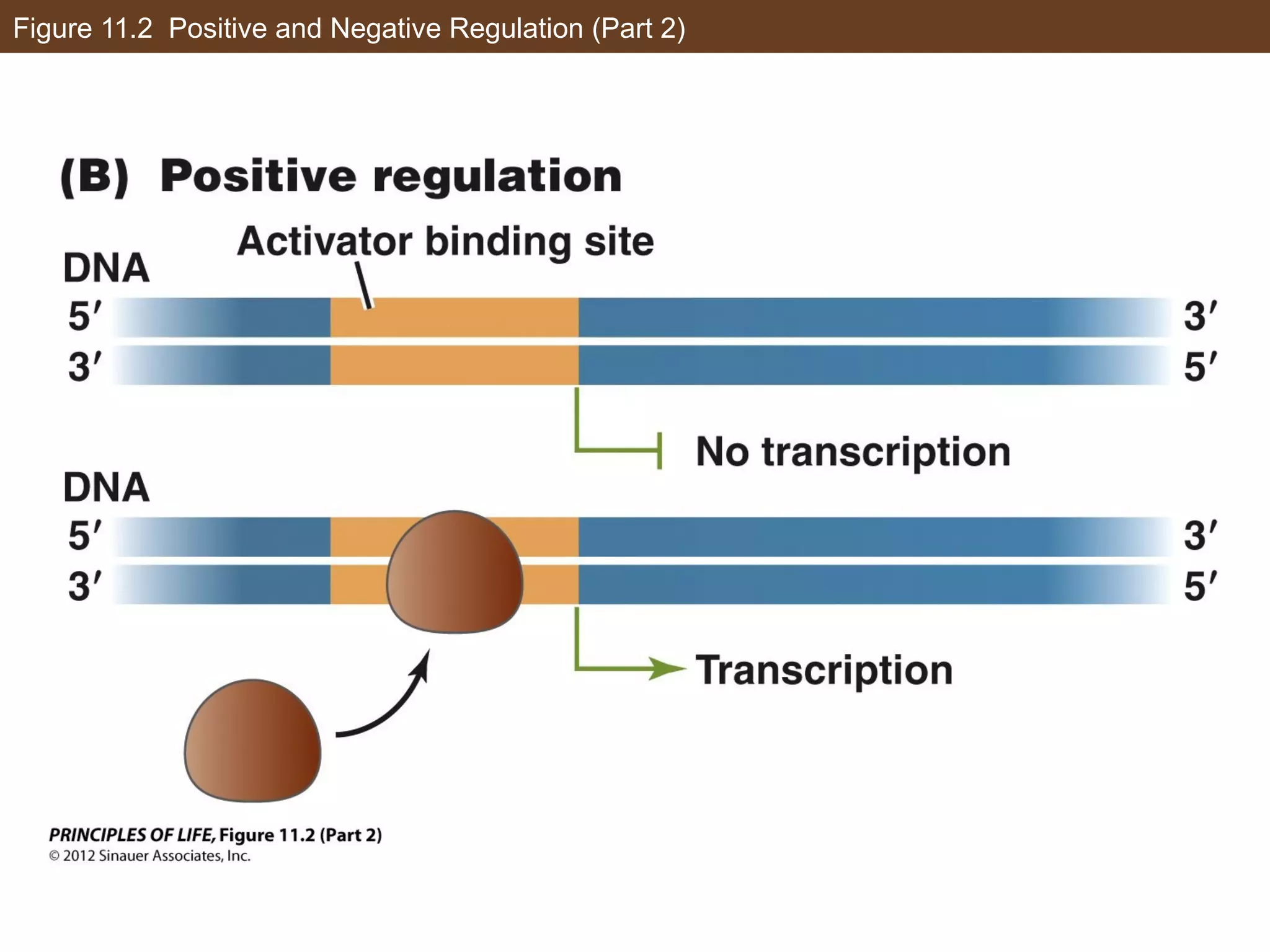 Figure 11.2 Positive and Negative Regulation (Part 2)

(B) Positive regulation

Activator binding site

DNA
5′
3′

3′
5′

No transcription

DNA
5′
3′

3′
5′

Transcription

PRINCIPLES OF LIFE, Figure 11.2 (Part 2)
© 2012 Sinauer Associates, Inc.